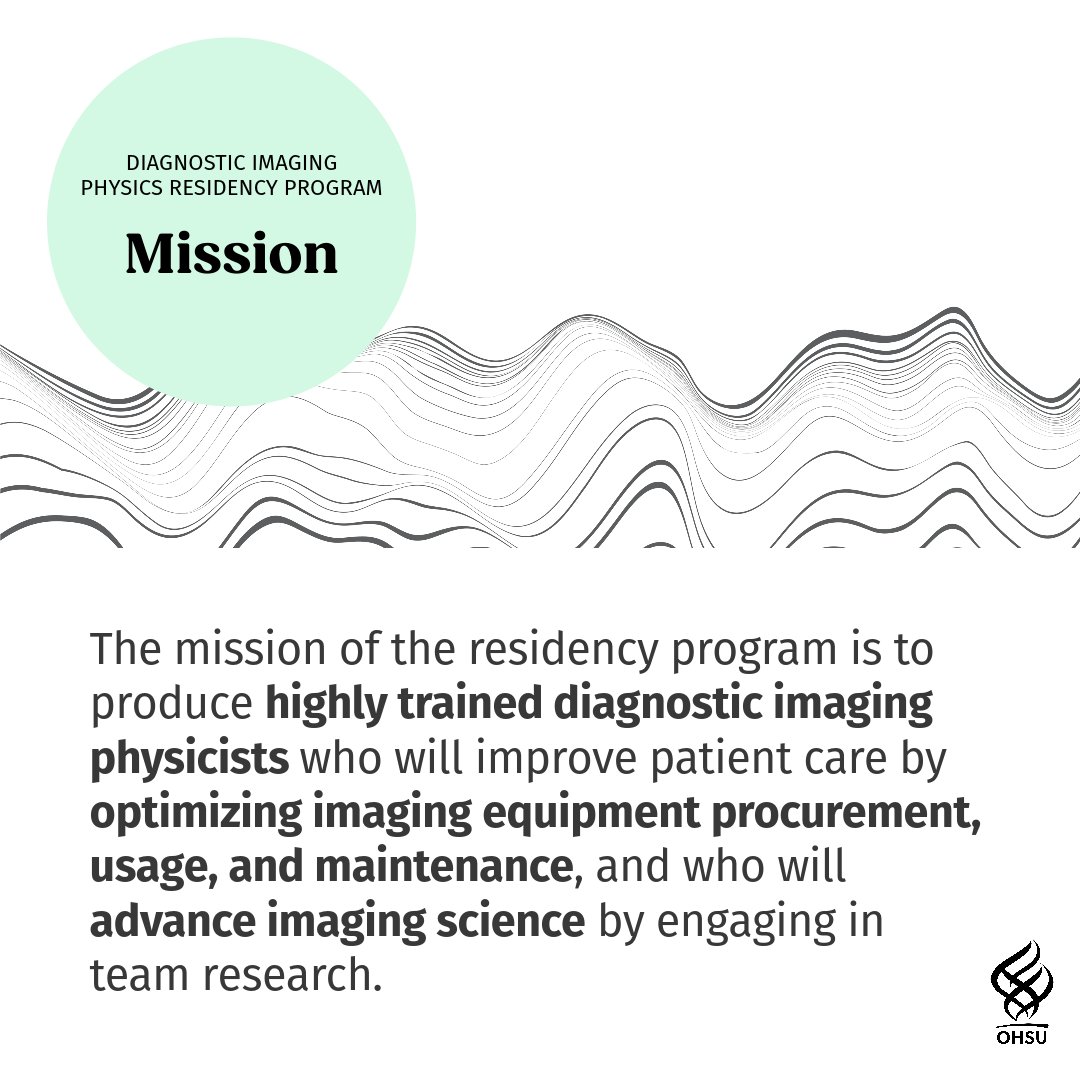 DIAGNOSTIC IMAGING PHYSICS RESIDENCY PROGRAM

Mission

The mission of the residency program is to produce highly trained diagnostic imaging physicists who will improve patient care by optimizing imaging equipment procurement, usage, and maintenance, and who will advance imaging science by engaging in team research.

OHSU